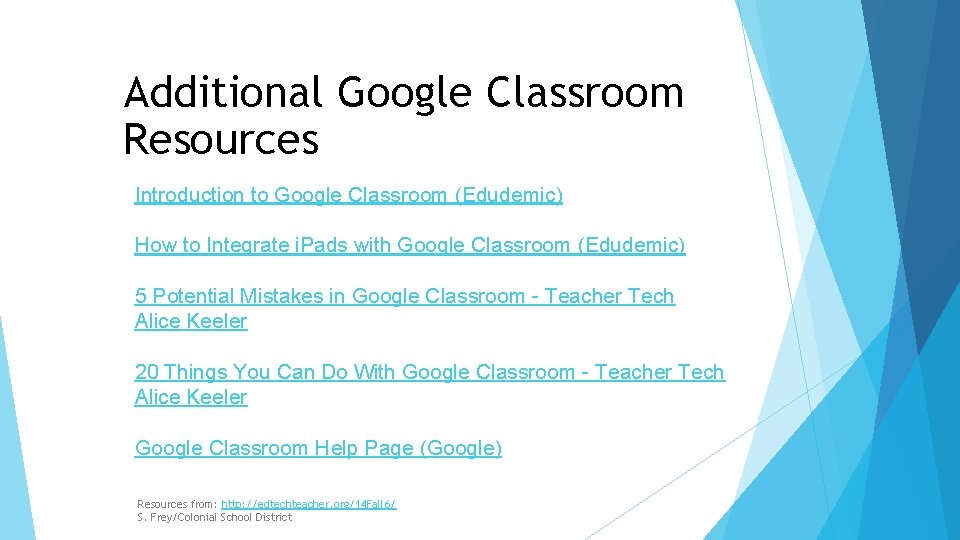 Additional Google Classroom Resources

Introduction to Google Classroom (Edudemic)

How to Integrate iPads with Google Classroom (Edudemic)

5 Potential Mistakes in Google Classroom - Teacher Tech Alice Keeler

20 Things You Can Do With Google Classroom - Teacher Tech Alice Keeler

Google Classroom Help Page (Google)

Resources from: http://edtechteacher.org/14Fall6/
S. Frey/Colonial School District